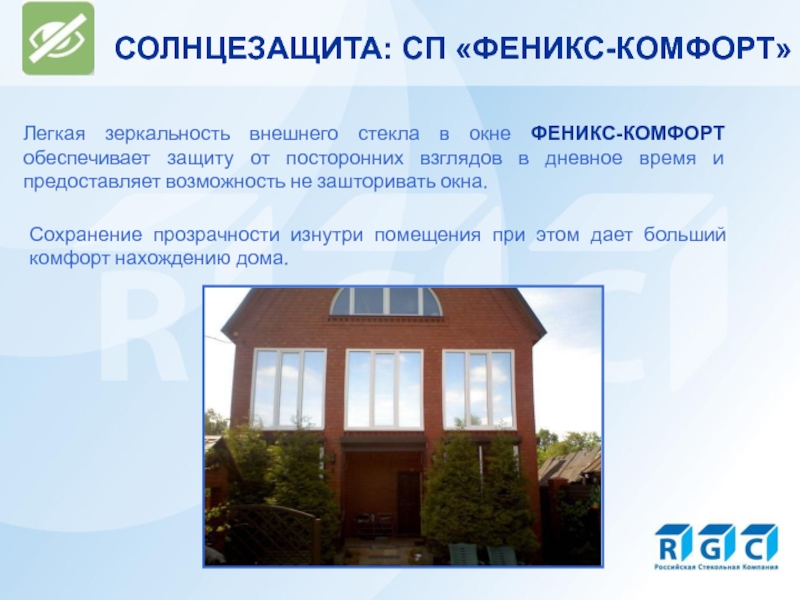 СОЛНЦЕЗАЩИТА: СП «ФЕНИКС-КОМФОРТ»

Легкая зеркальность внешнего стекла в окне ФЕНИКС-КОМФОРТ обеспечивает защиту от посторонних взглядов в дневное время и предоставляет возможность не зашторивать окна.

Сохранение прозрачности изнутри помещения при этом дает больший комфорт нахождению дома.

RGC
Российская Стекольная Компания